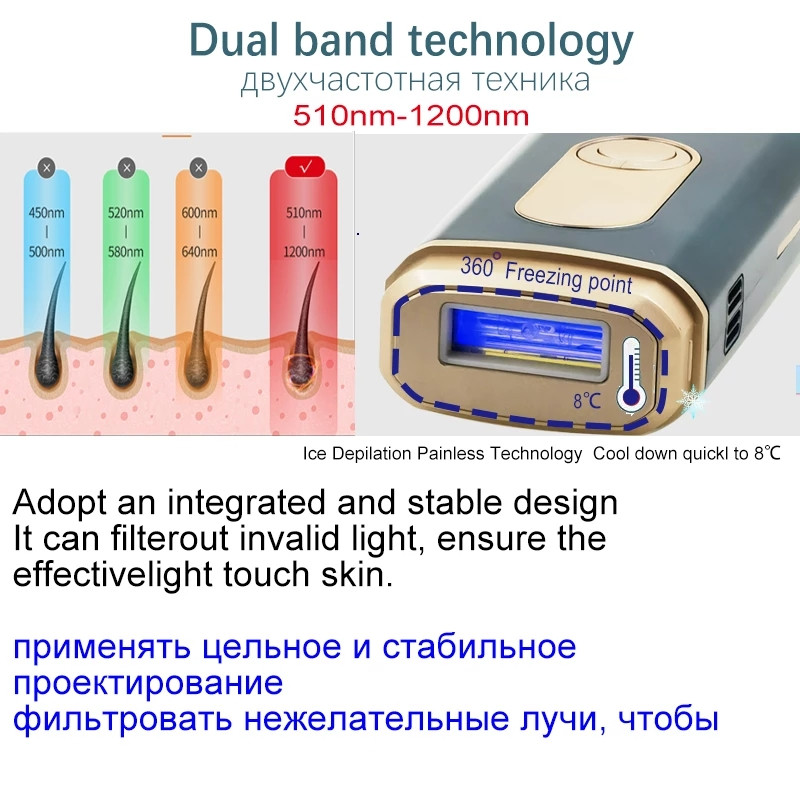 Dual band technology
двухчастотная техника
510nm-1200nm

×
450nm
|
500nm

×
520nm
|
580nm

×
600nm
|
640nm

√
510nm
|
1200nm

360° Freezing point

8℃

Ice Depilation Painless Technology Cool down quickl to 8℃

Adopt an integrated and stable design
It can filterout invalid light, ensure the effectivelight touch skin.

применять цельное и стабильное проектирование
фильтровать нежелательные лучи, чтобы